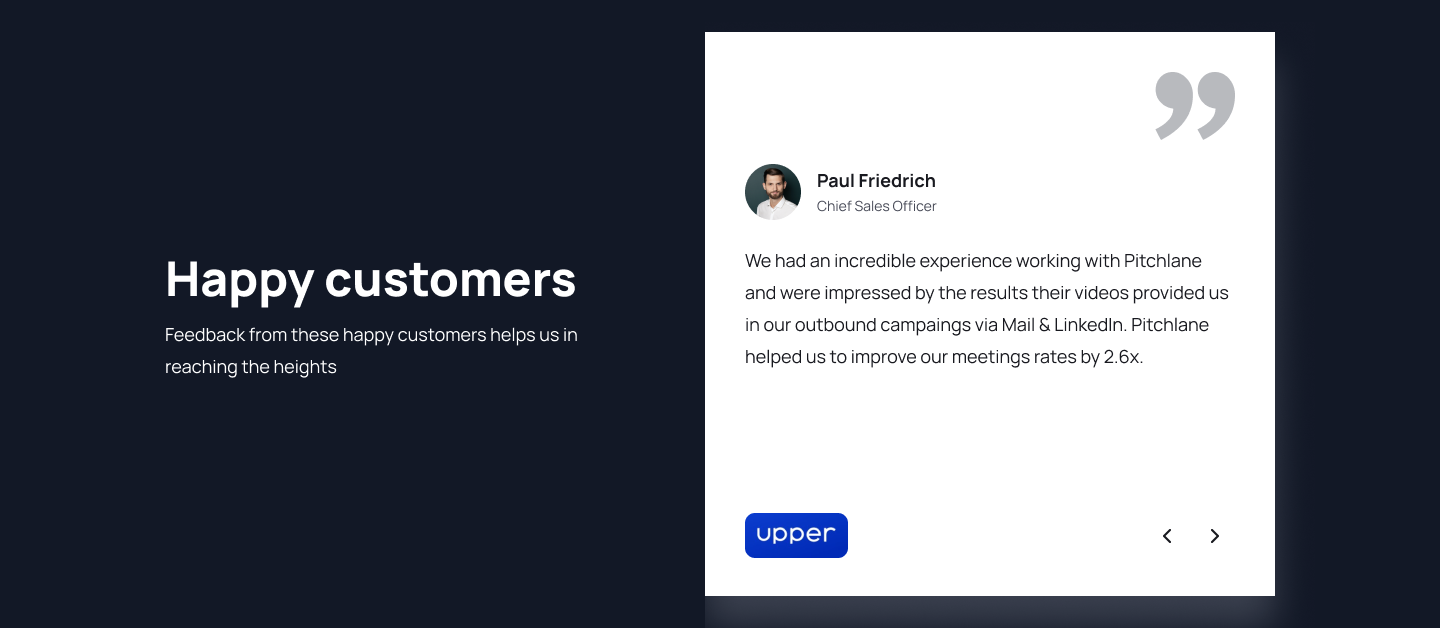 Happy customers

Feedback from these happy customers helps us in reaching the heights

Paul Friedrich
Chief Sales Officer

We had an incredible experience working with Pitchlane and were impressed by the results their videos provided us in our outbound campaings via Mail & LinkedIn. Pitchlane helped us to improve our meetings rates by 2.6x.

upper